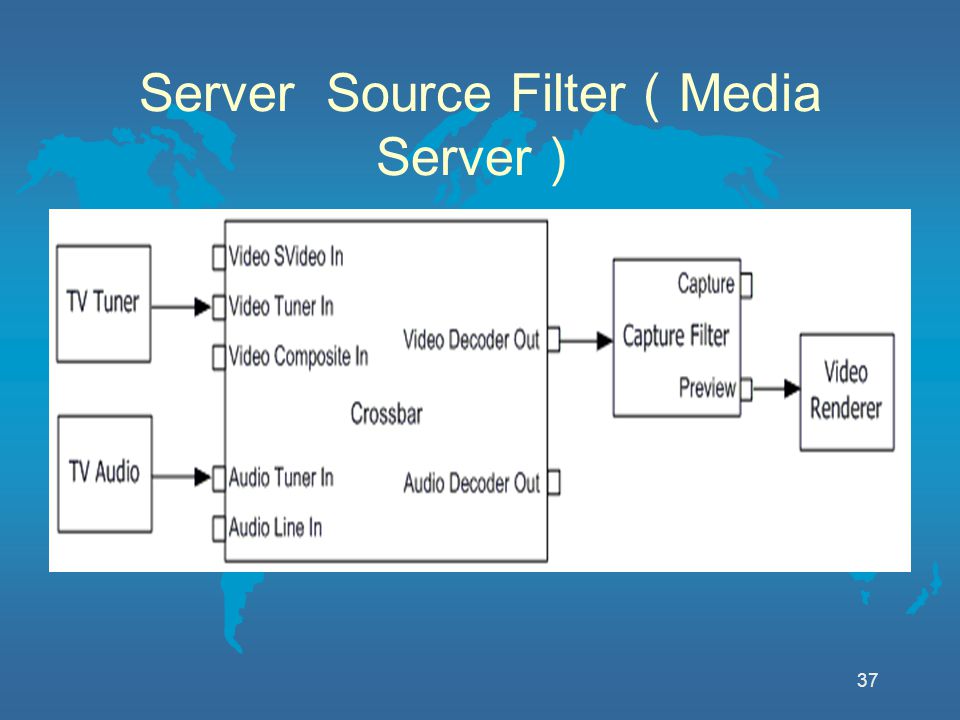 Server Source Filter ( Media Server )

TV Tuner

TV Audio

Video SVideo In
Video Tuner In
Video Composite In

Crossbar

Audio Tuner In
Audio Line In

Video Decoder Out
Audio Decoder Out

Capture
Capture Filter
Preview

Video Renderer

37